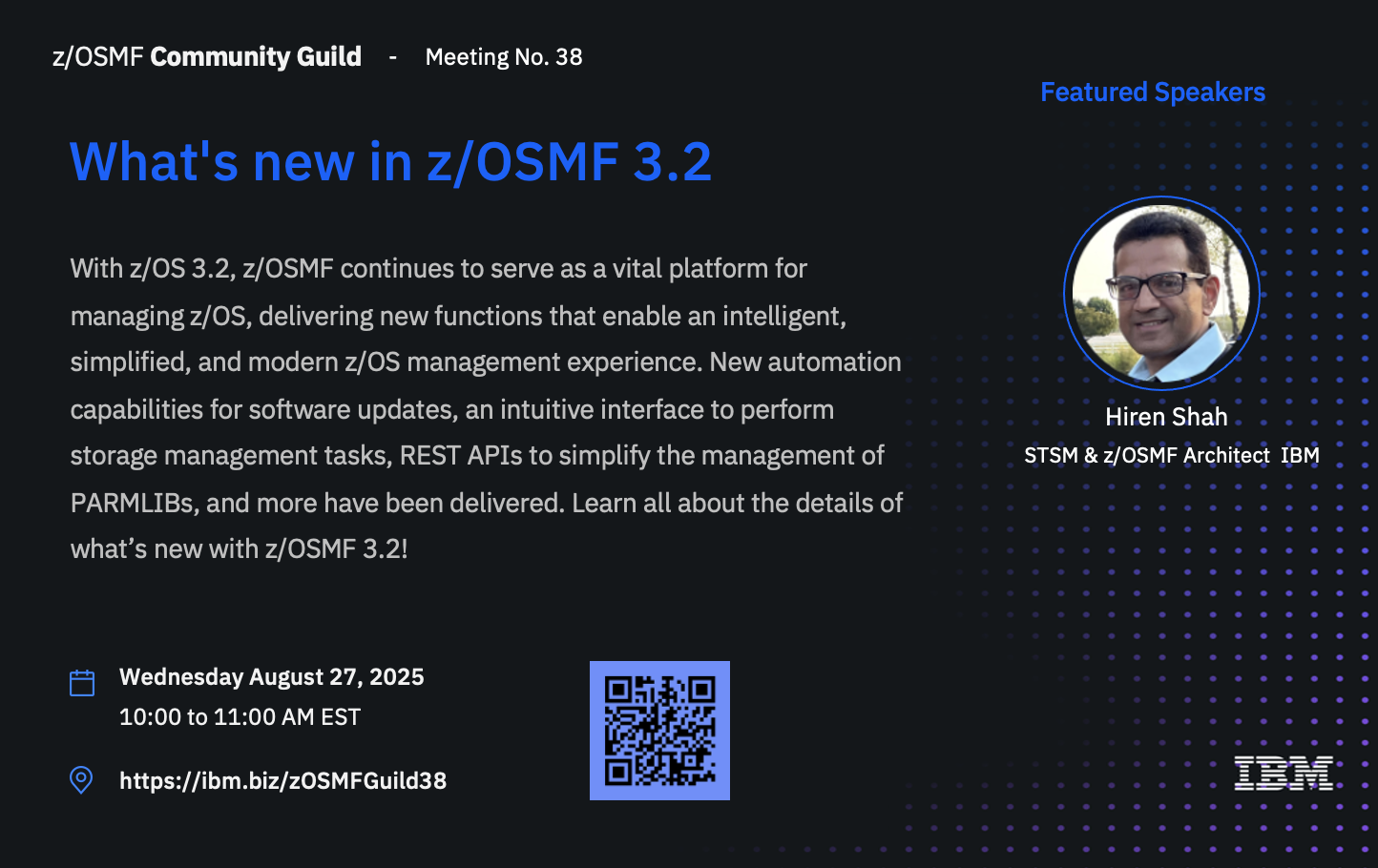 z/OSMF Community Guild - Meeting No. 38

Featured Speakers

What's new in z/OSMF 3.2

With z/OS 3.2, z/OSMF continues to serve as a vital platform for managing z/OS, delivering new functions that enable an intelligent, simplified, and modern z/OS management experience. New automation capabilities for software updates, an intuitive interface to perform storage management tasks, REST APIs to simplify the management of PARMLIBs, and more have been delivered. Learn all about the details of what's new with z/OSMF 3.2!

Hiren Shah
STSM & z/OSMF Architect IBM

Wednesday August 27, 2025
10:00 to 11:00 AM EST

https://ibm.biz/zOSMFGuild38

IBM